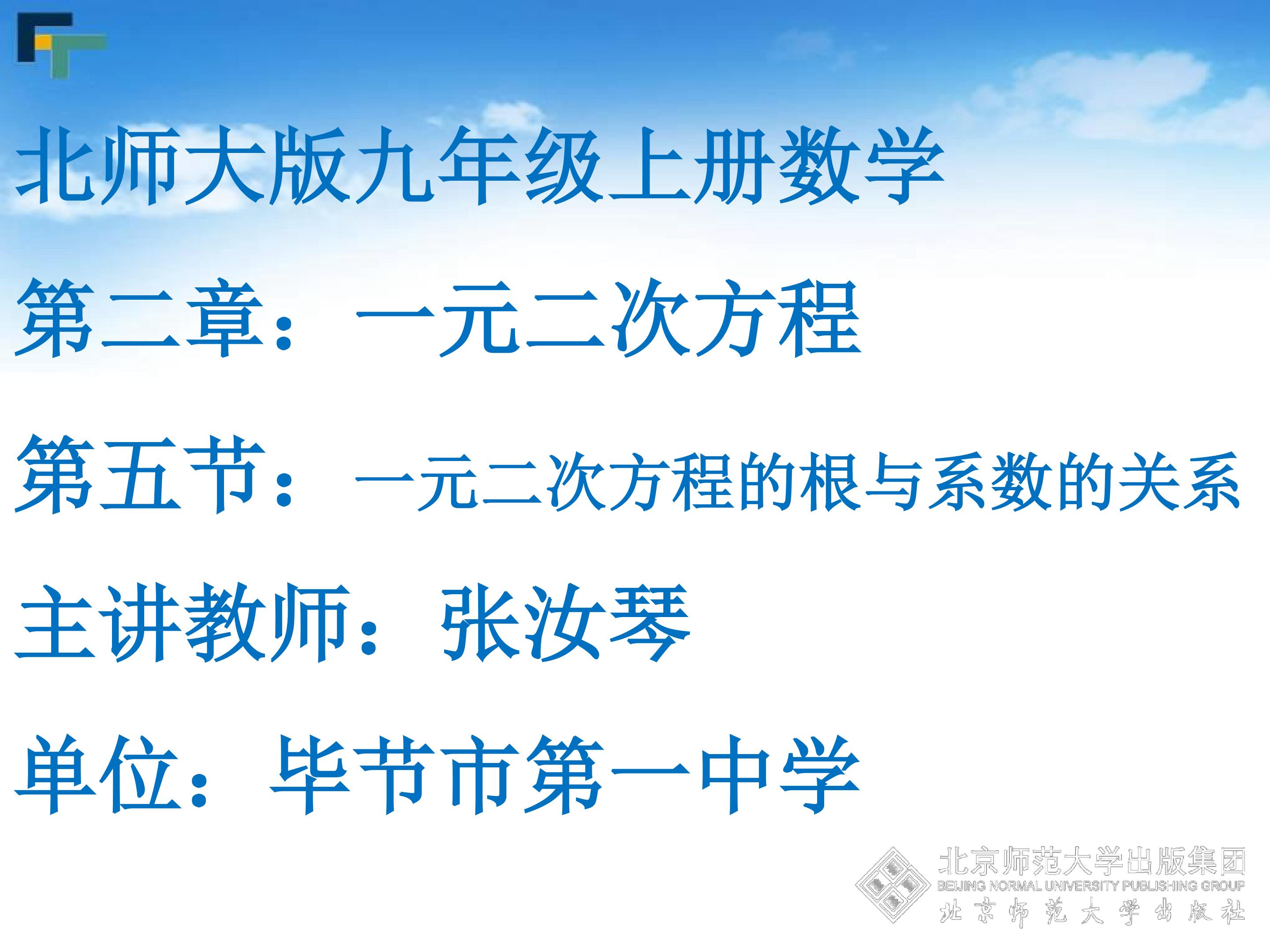 北师大版九年级上册数学

第二章：一元二次方程

第五节：一元二次方程的根与系数的关系

主讲教师：张汝琴

单位：毕节市第一中学

北京师范大学出版集团
BEIJING NORMAL UNIVERSITY PUBLISHING GROUP
北京师范大学出版社